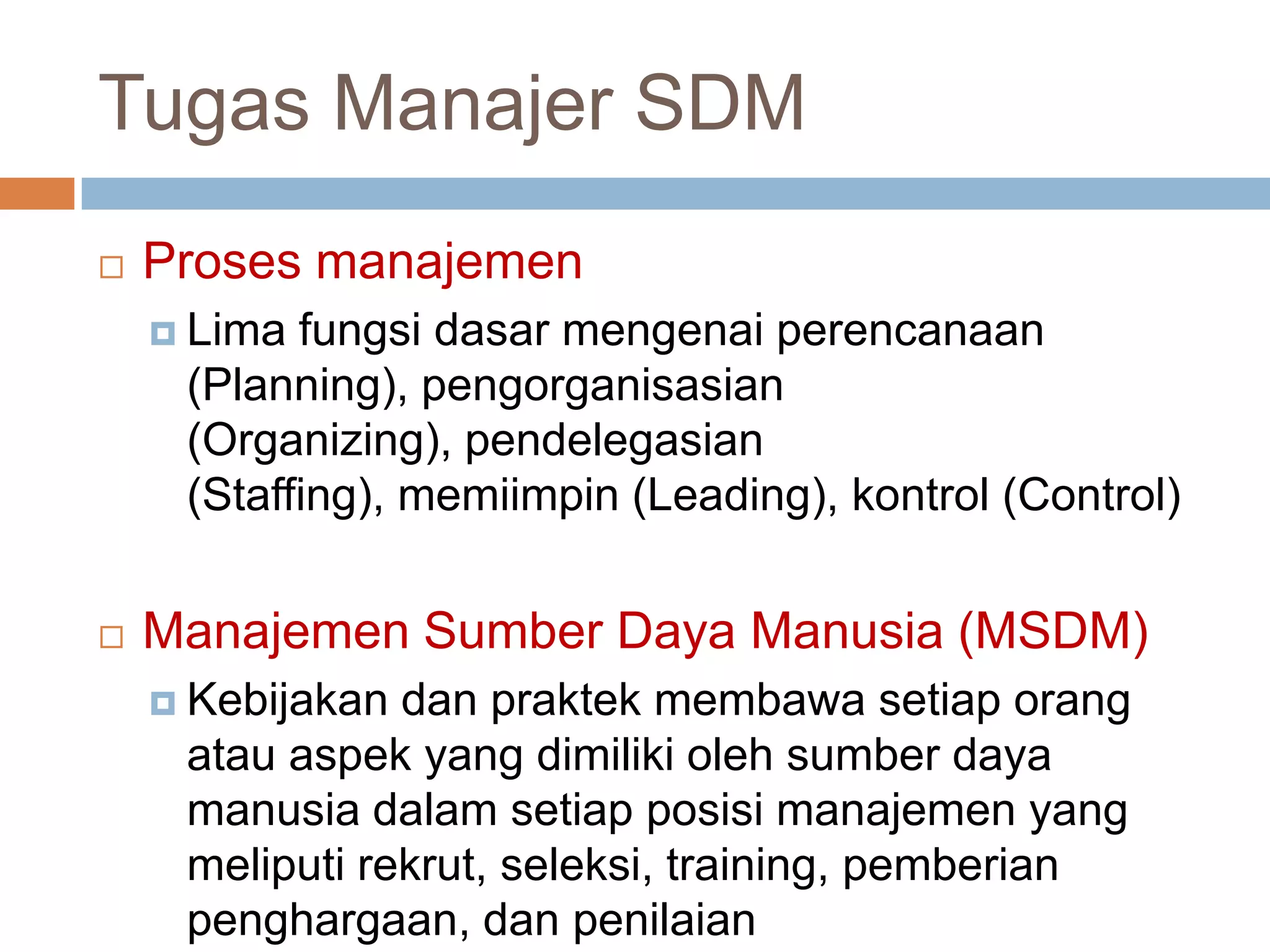 Tugas Manajer SDM

Proses manajemen

Lima fungsi dasar mengenai perencanaan (Planning), pengorganisasian (Organizing), pendelegasian (Staffing), memiimpin (Leading), kontrol (Control)

Manajemen Sumber Daya Manusia (MSDM)

Kebijakan dan praktek membawa setiap orang atau aspek yang dimiliki oleh sumber daya manusia dalam setiap posisi manajemen yang meliputi rekrut, seleksi, training, pemberian penghargaan, dan penilaian